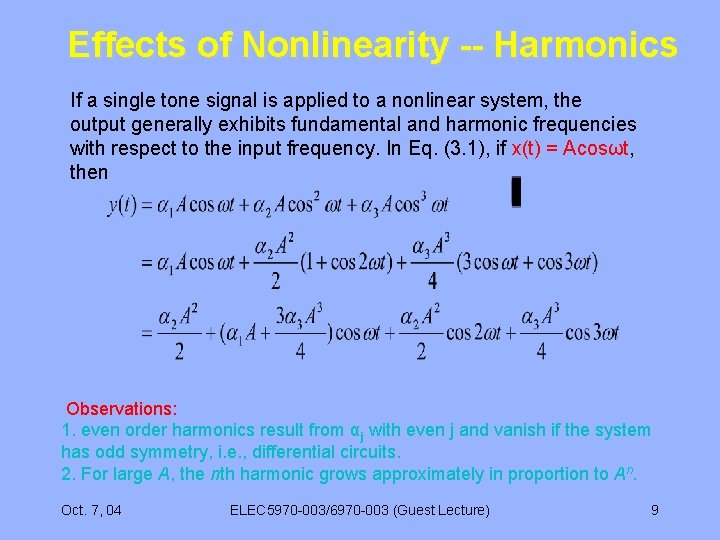 Effects of Nonlinearity -- Harmonics

If a single tone signal is applied to a nonlinear system, the output generally exhibits fundamental and harmonic frequencies with respect to the input frequency. In Eq. (3.1), if x(t) = Acosωt, then

$y(t) = \alpha_1 A\cos\omega t + \alpha_2 A\cos^2\omega t + \alpha_3 A\cos^3\omega t$

$= \alpha_1 A\cos\omega t + \frac{\alpha_2 A^2}{2}(1+\cos 2\omega t) + \frac{\alpha_3 A^3}{4}(3\cos\omega t + \cos 3\omega t)$

$= \frac{\alpha_2 A^2}{2} + (\alpha_1 A + \frac{3\alpha_3 A^3}{4})\cos\omega t + \frac{\alpha_2 A^2}{2}\cos 2\omega t + \frac{\alpha_3 A^3}{4}\cos 3\omega t$

Observations:
1. even order harmonics result from $\alpha_j$ with even j and vanish if the system has odd symmetry, i.e., differential circuits.
2. For large A, the nth harmonic grows approximately in proportion to $A^n$.

Oct. 7, 04 ELEC5970-003/6970-003 (Guest Lecture) 9